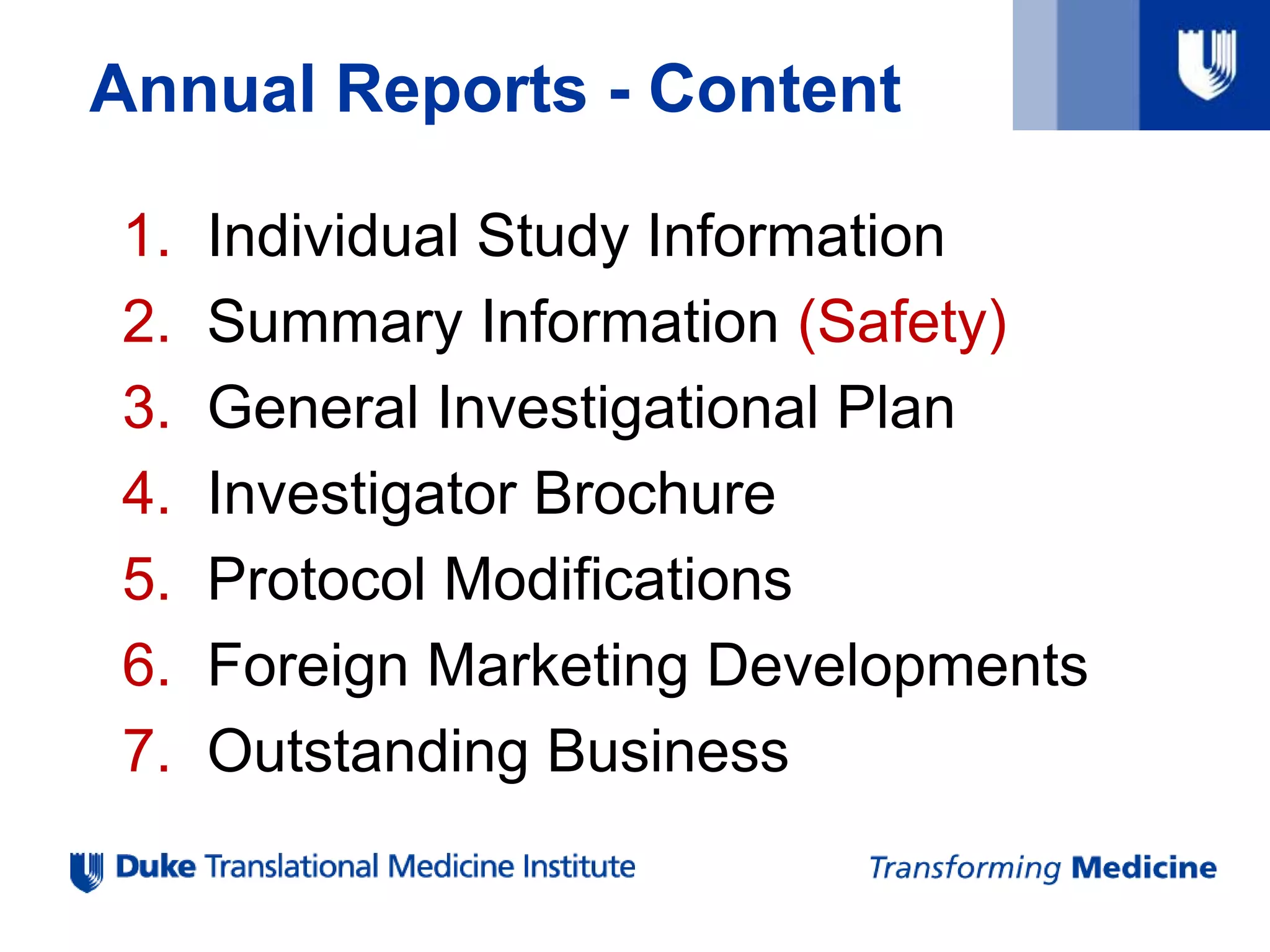 Annual Reports - Content

1. Individual Study Information
2. Summary Information (Safety)
3. General Investigational Plan
4. Investigator Brochure
5. Protocol Modifications
6. Foreign Marketing Developments
7. Outstanding Business

Duke Translational Medicine Institute

Transforming Medicine